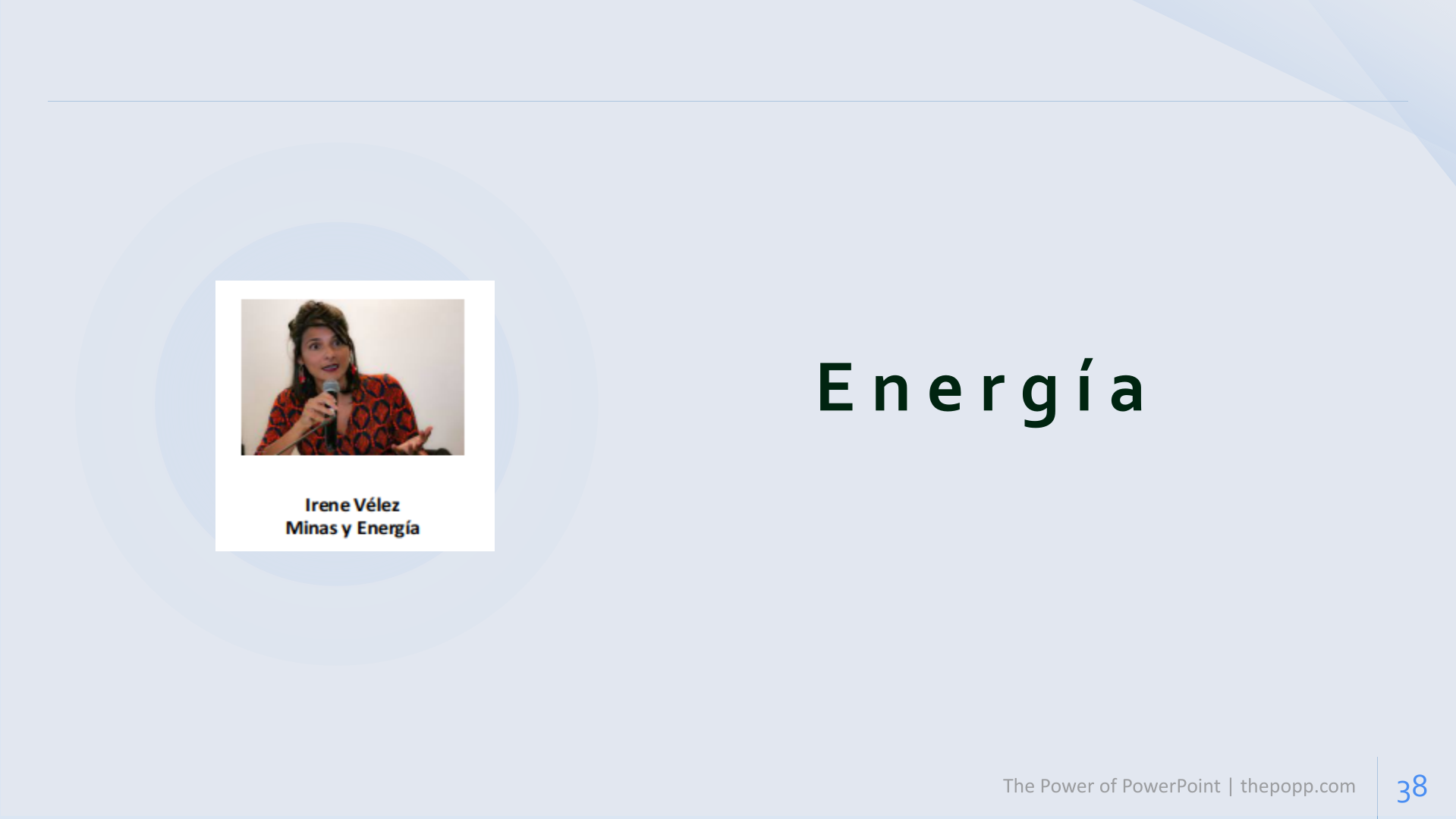 Irene Vélez
Minas y Energía

Energía

The Power of PowerPoint | thepopp.com

38